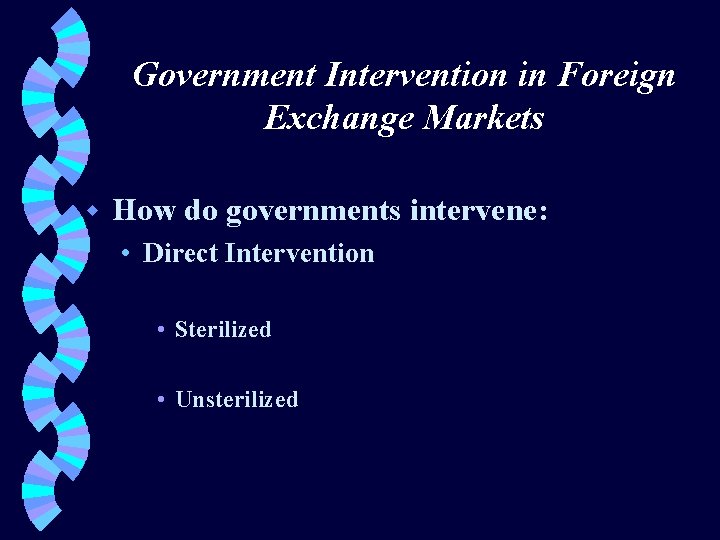 Government Intervention in Foreign Exchange Markets

How do governments intervene:

Direct Intervention

Sterilized

Unsterilized